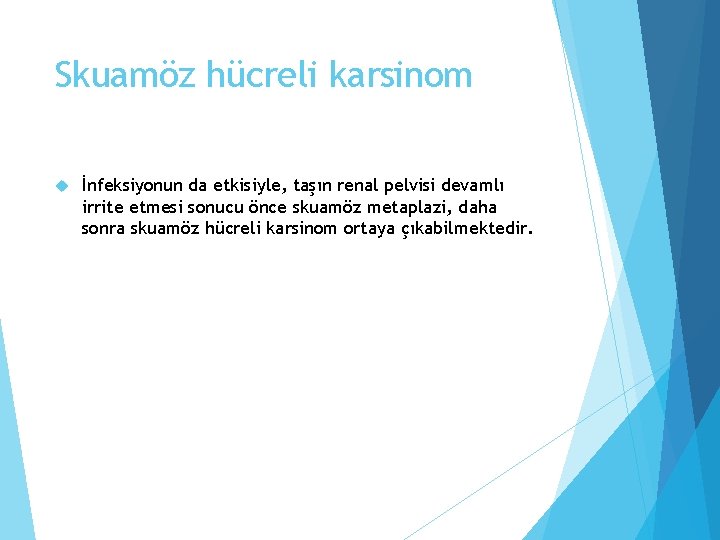 Skuamöz hücreli karsinom

İnfeksiyonun da etkisiyle, taşın renal pelvisi devamlı irrite etmesi sonucu önce skuamöz metaplazi, daha sonra skuamöz hücreli karsinom ortaya çıkabilmektedir.